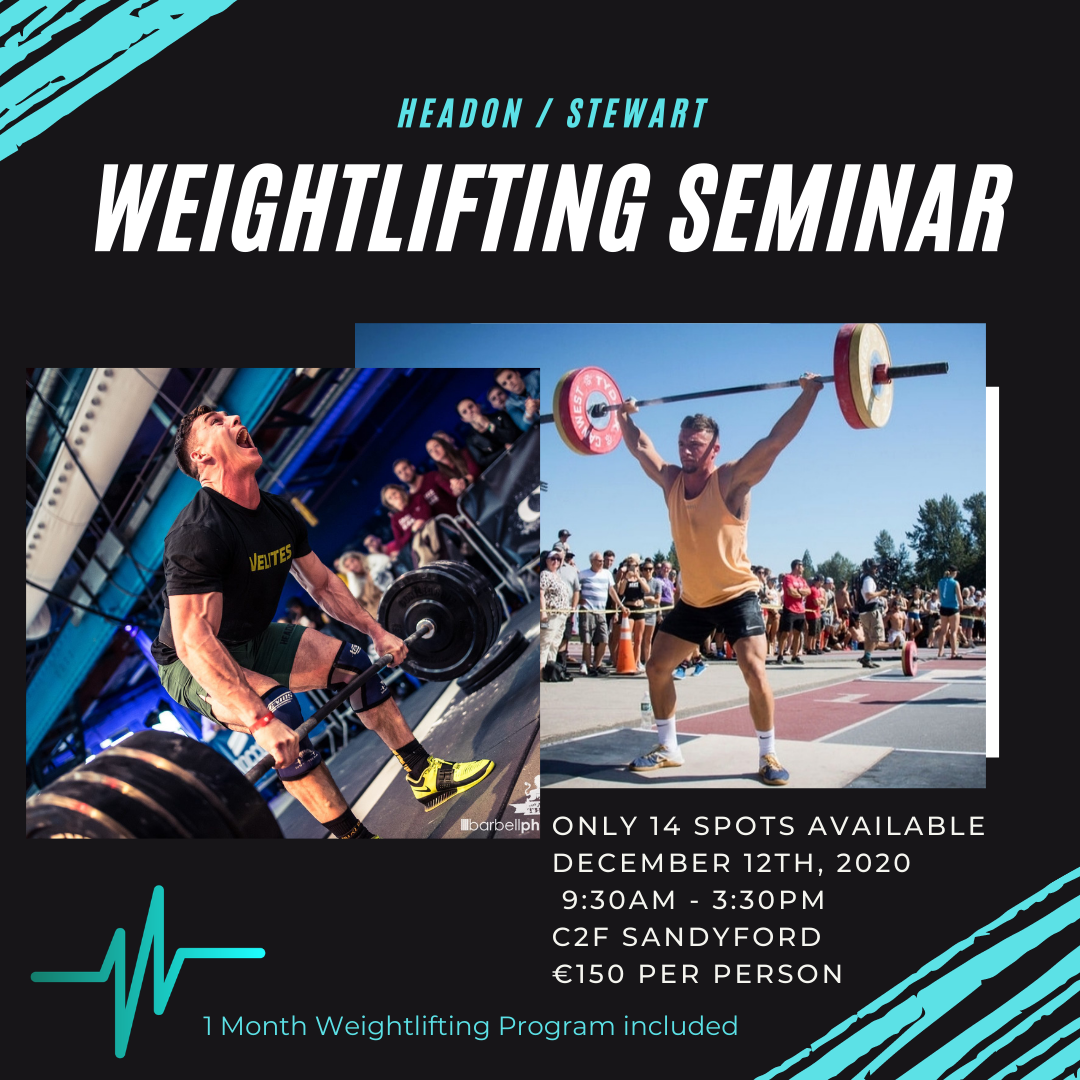 HEADON / STEWART

WEIGHTLIFTING SEMINAR

VELITES

barbellph

ONLY 14 SPOTS AVAILABLE
DECEMBER 12TH, 2020
9:30AM - 3:30PM
C2F SANDYFORD
€150 PER PERSON

1 Month Weightlifting Program included